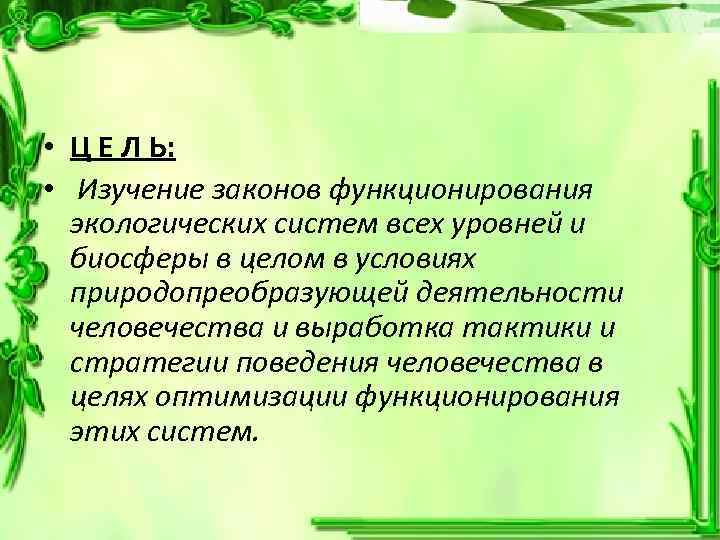 • Ц Е Л Ь:

• Изучение законов функционирования экологических систем всех уровней и биосферы в целом в условиях природопреобразующей деятельности человечества и выработка тактики и стратегии поведения человечества в целях оптимизации функционирования этих систем.